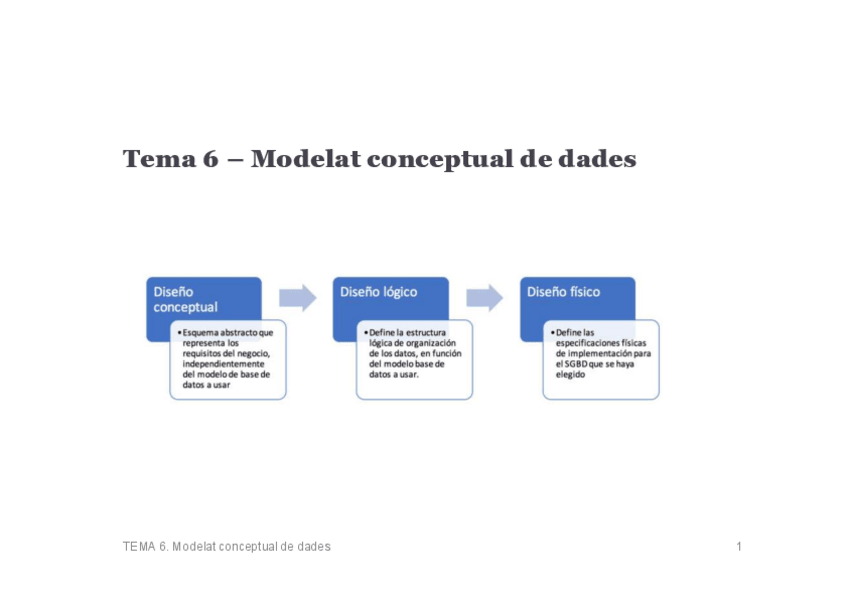 Tema 6 – Modelat conceptual de dades

Diseño conceptual

• Esquema abstracto que representa los requisitos del negocio, independientemente del modelo de base de datos a usar

Diseño lógico

• Define la estructura lógica de organización de los datos, en función del modelo base de datos a usar.

Diseño físico

• Define las especificaciones físicas de implementación para el SGBD que se haya elegido

TEMA 6. Modelat conceptual de dades

1